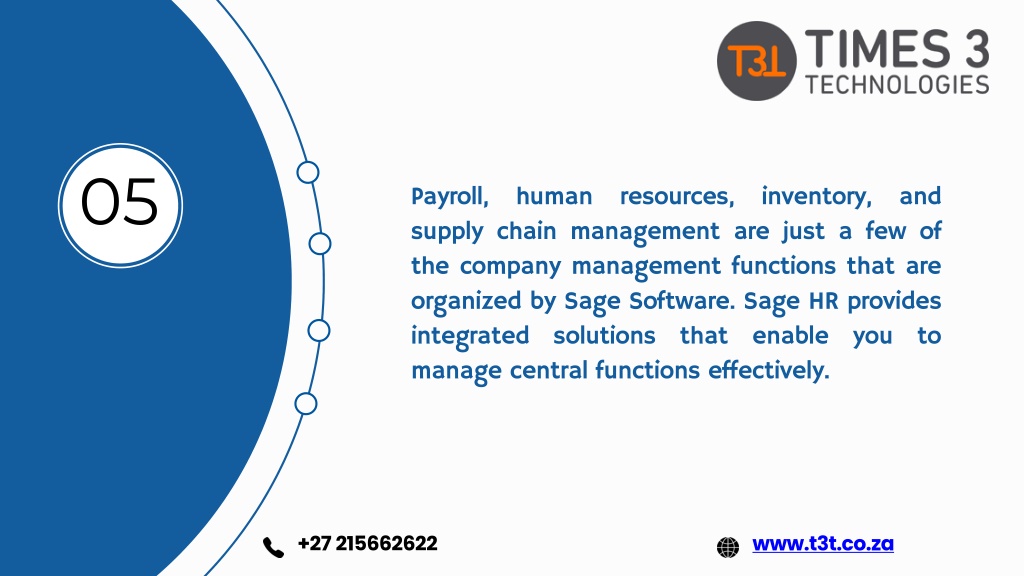 T3T TIMES 3 TECHNOLOGIES

05

Payroll, human resources, inventory, and supply chain management are just a few of the company management functions that are organized by Sage Software. Sage HR provides integrated solutions that enable you to manage central functions effectively.

+27 215662622

www.t3t.co.za